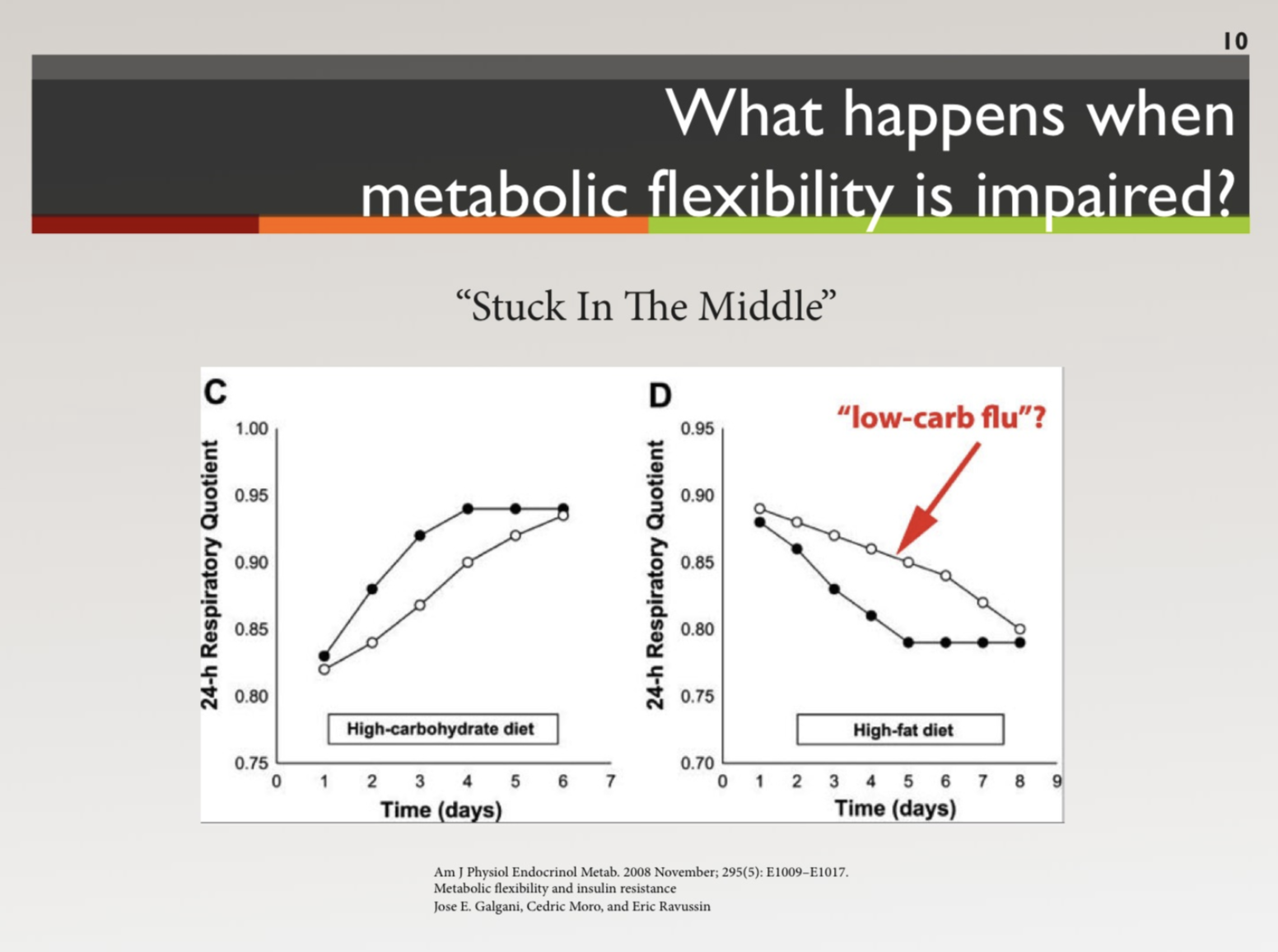 10

What happens when metabolic flexibility is impaired?

“Stuck In The Middle”

C

24-h Respiratory Quotient

1.00
0.95
0.90
0.85
0.80
0.75

High-carbohydrate diet

0 1 2 3 4 5 6 7

Time (days)

D

“low-carb flu”?

24-h Respiratory Quotient

0.95
0.90
0.85
0.80
0.75
0.70

High-fat diet

0 1 2 3 4 5 6 7 8 9

Time (days)

Am J Physiol Endocrinol Metab. 2008 November; 295(5): E1009–E1017.
Metabolic flexibility and insulin resistance
Jose E. Galgani, Cedric Moro, and Eric Ravussin